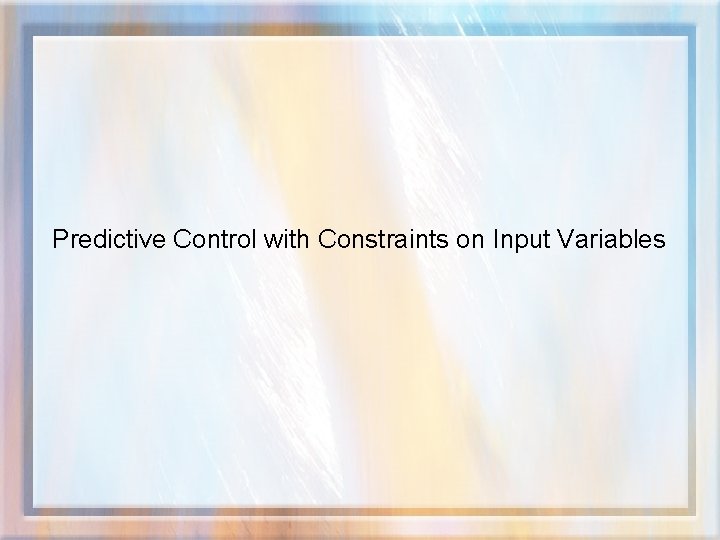 Predictive Control with Constraints on Input Variables